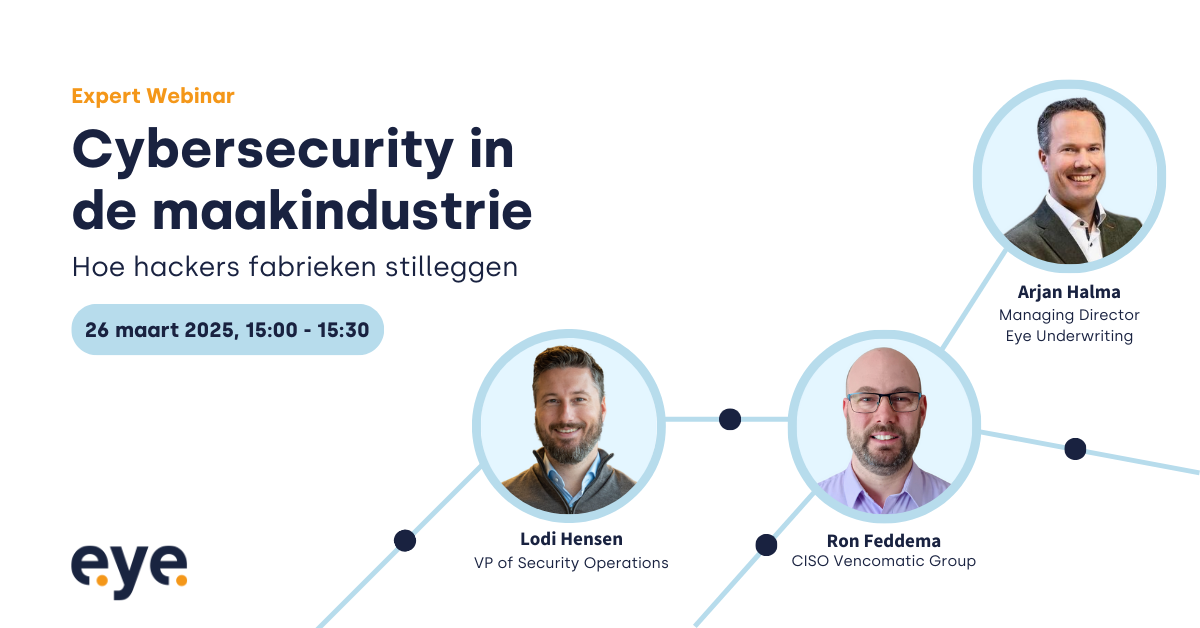 Expert Webinar

Cybersecurity in de maakindustrie

Hoe hackers fabrieken stilleggen

26 maart 2025, 15:00 - 15:30

Arjan Halma
Managing Director
Eye Underwriting

Lodi Hensen
VP of Security Operations

Ron Feddema
CISO Vencomatic Group

eye.